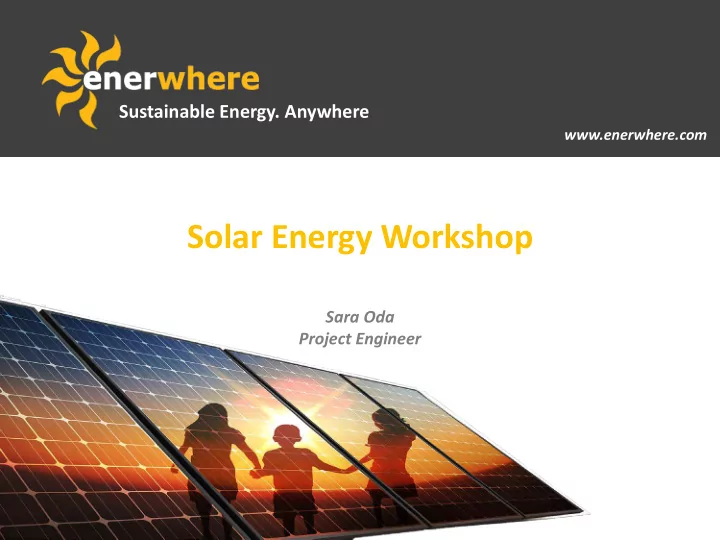 enerwhere
Sustainable Energy. Anywhere

www.enerwhere.com

Solar Energy Workshop

Sara Oda
Project Engineer